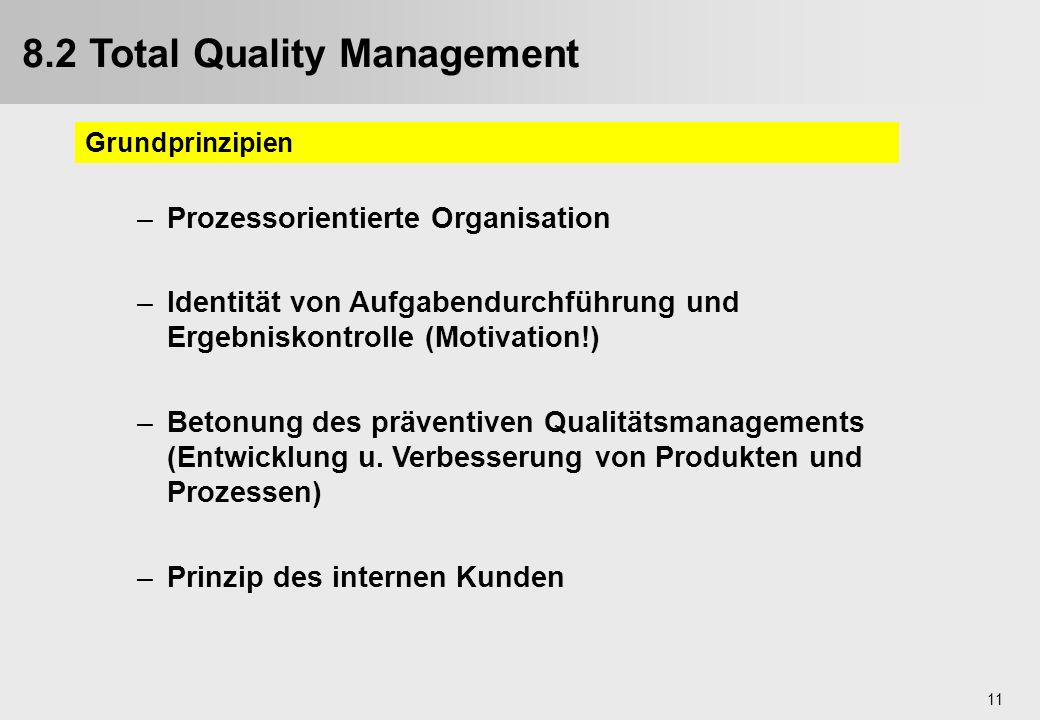 8.2 Total Quality Management

Grundprinzipien

– Prozessorientierte Organisation

– Identität von Aufgabendurchführung und Ergebniskontrolle (Motivation!)

– Betonung des präventiven Qualitätsmanagements (Entwicklung u. Verbesserung von Produkten und Prozessen)

– Prinzip des internen Kunden

11